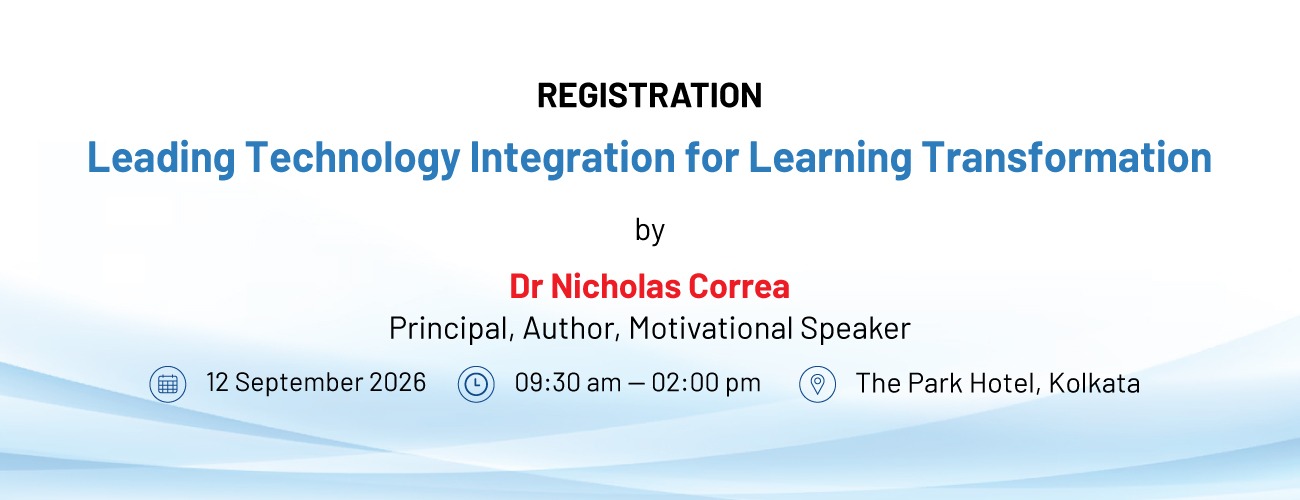 REGISTRATION

Leading Technology Integration for Learning Transformation

by

Dr Nicholas Correa

Principal, Author, Motivational Speaker

12 September 2026 09:30 am — 02:00 pm The Park Hotel, Kolkata